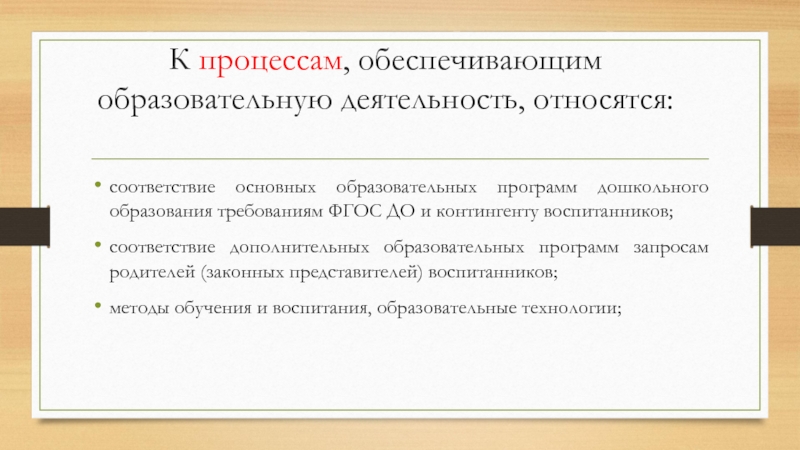 К процессам, обеспечивающим образовательную деятельность, относятся:

• соответствие основных образовательных программ дошкольного образования требованиям ФГОС ДО и контингенту воспитанников;

• соответствие дополнительных образовательных программ запросам родителей (законных представителей) воспитанников;

• методы обучения и воспитания, образовательные технологии;